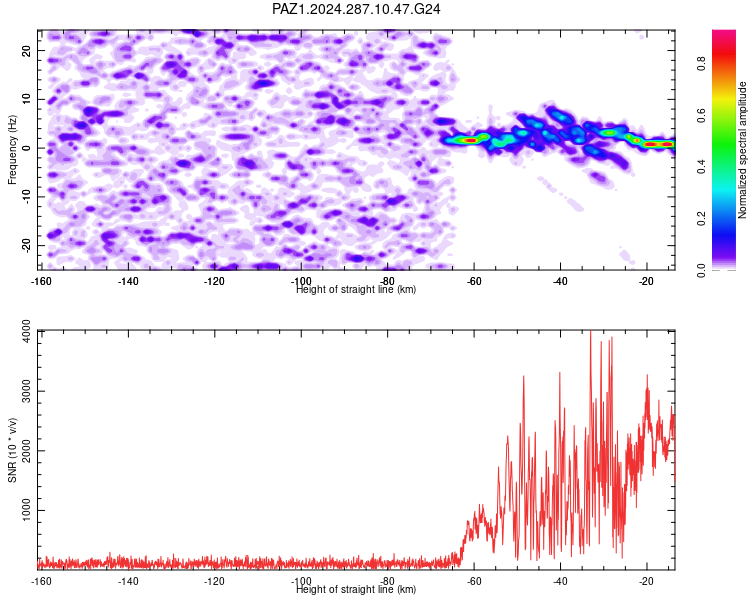 PAZ1.2024.287.10.47.G24

Frequency (Hz)
20
10
0
-10
-20
-160 -140 -120 -100 -80 -60 -40 -20
Height of straight line (km)

Normalized spectral amplitude
0.0 0.2 0.4 0.6 0.8

SNR (10 * v/v)
4000
3000
2000
1000
-160 -140 -120 -100 -80 -60 -40 -20
Height of straight line (km)